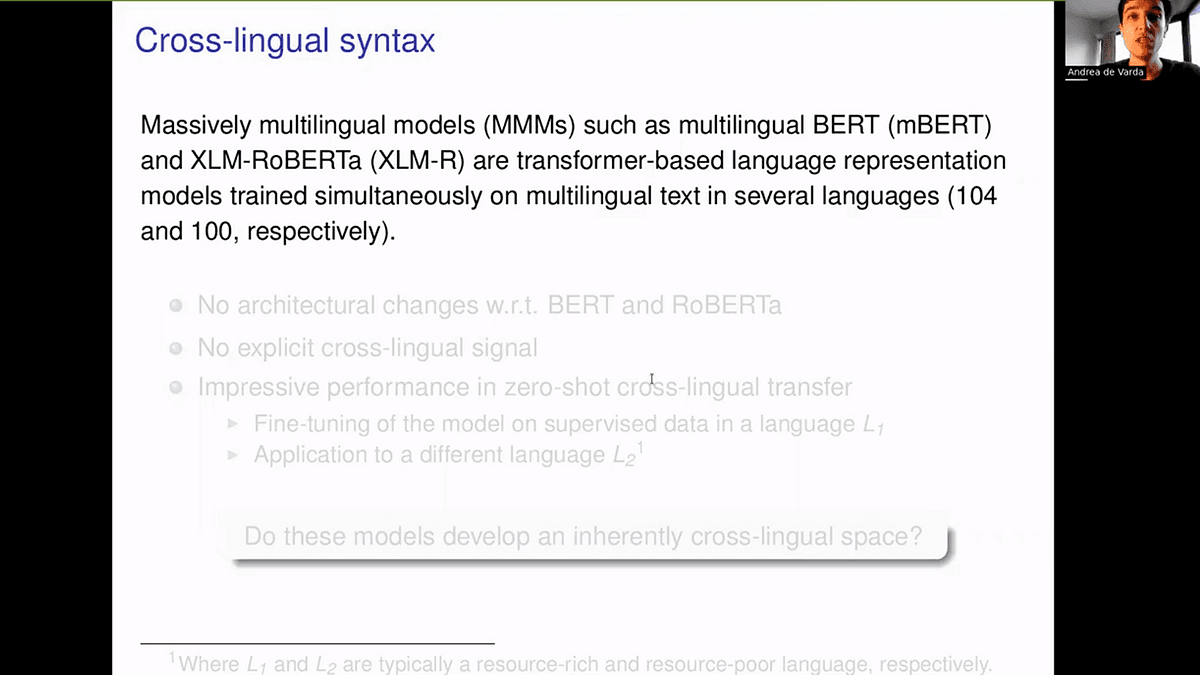 Cross-lingual syntax

Andrea de Varda

Massively multilingual models (MMMs) such as multilingual BERT (mBERT) and XLM-RoBERTa (XLM-R) are transformer-based language representation models trained simultaneously on multilingual text in several languages (104 and 100, respectively).

No architectural changes w.r.t. BERT and RoBERTa

No explicit cross-lingual signal

Impressive performance in zero-shot cross-lingual transfer

Fine-tuning of the model on supervised data in a language $L_1$

Application to a different language $L_2$$^1$

Do these models develop an inherently cross-lingual space?

$^1$Where $L_1$ and $L_2$ are typically a resource-rich and resource-poor language, respectively.